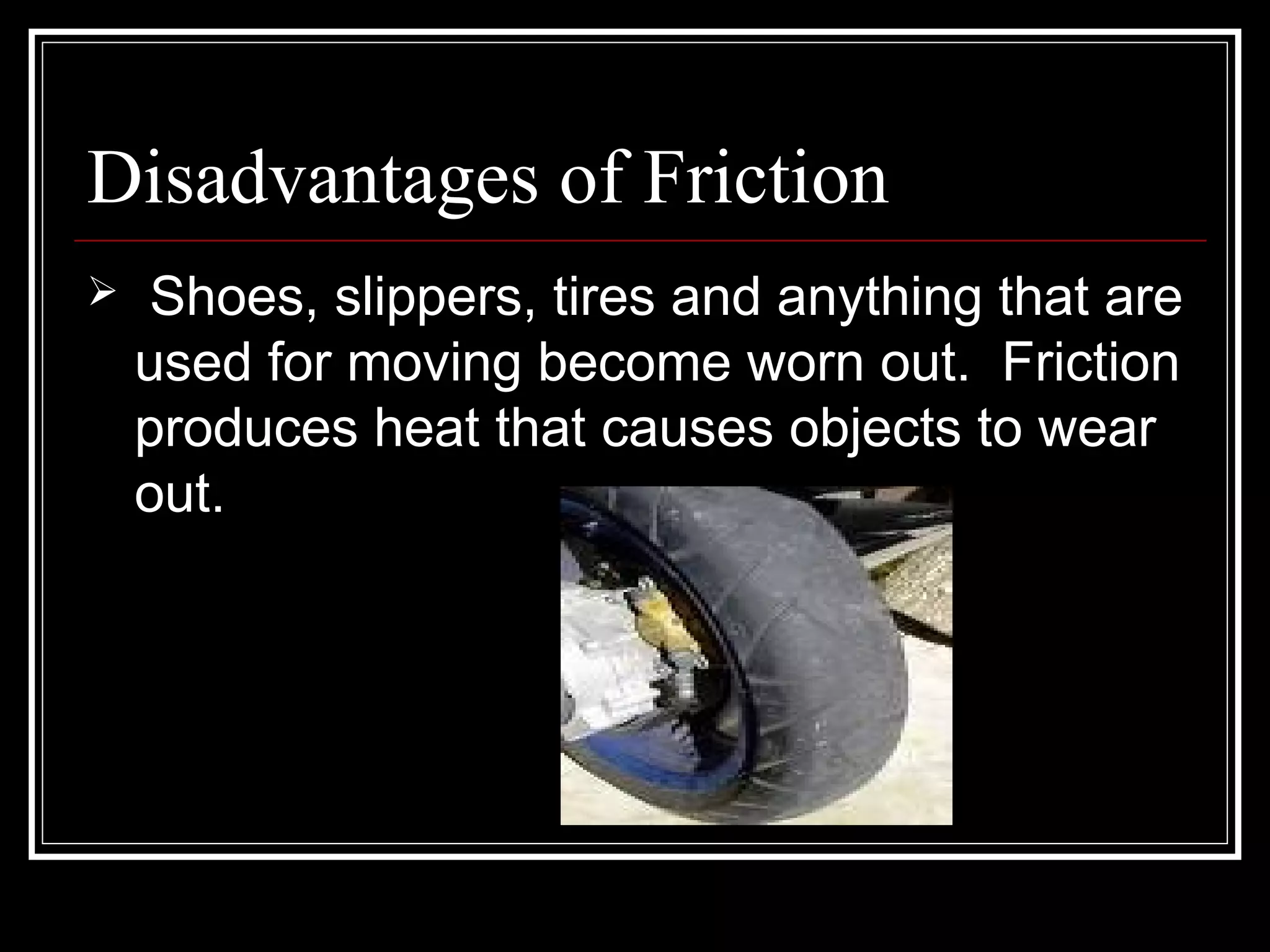 Disadvantages of Friction

➢ Shoes, slippers, tires and anything that are used for moving become worn out. Friction produces heat that causes objects to wear out.